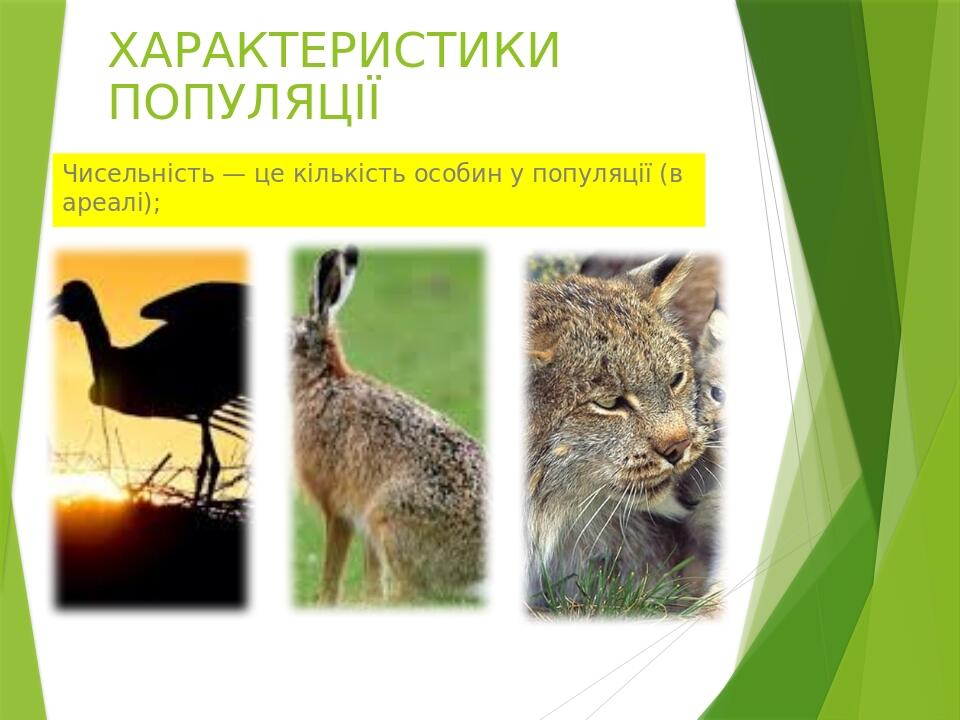 ХАРАКТЕРИСТИКИ ПОПУЛЯЦІЇ

Чисельність — це кількість особин у популяції (в ареалі);